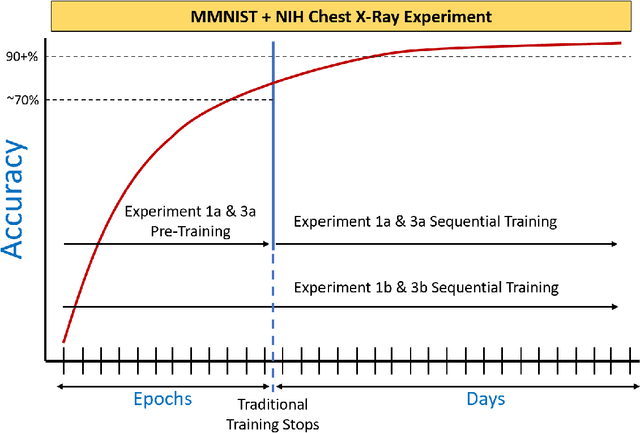 MMNIST + NIH Chest X-Ray Experiment

90+%

~70%

Accuracy

Experiment 1a & 3a Pre-Training

Experiment 1a & 3a Sequential Training

Experiment 1b & 3b Sequential Training

Epochs

Traditional Training Stops

Days